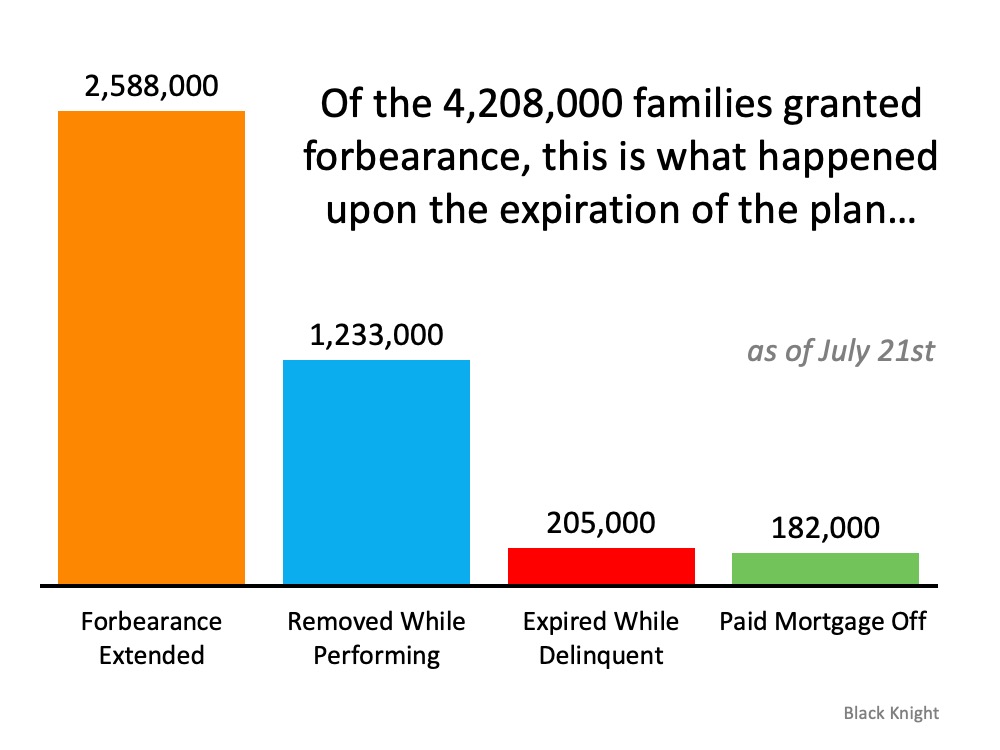 Of the 4,208,000 families granted forbearance, this is what happened upon the expiration of the plan…

as of July 21st

2,588,000

1,233,000

205,000

182,000

Forbearance Extended

Removed While Performing

Expired While Delinquent

Paid Mortgage Off

Black Knight